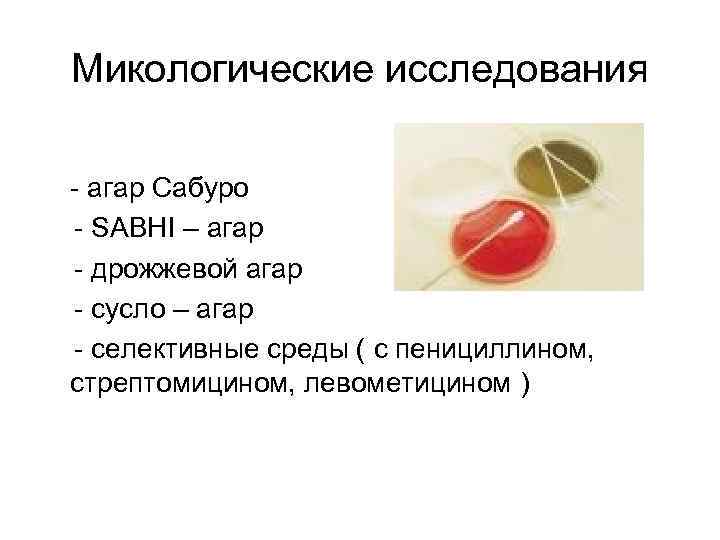 Микологические исследования

- агар Сабуро
- SABHI – агар
- дрожжевой агар
- сусло – агар
- селективные среды ( с пенициллином, стрептомицином, левометицином )